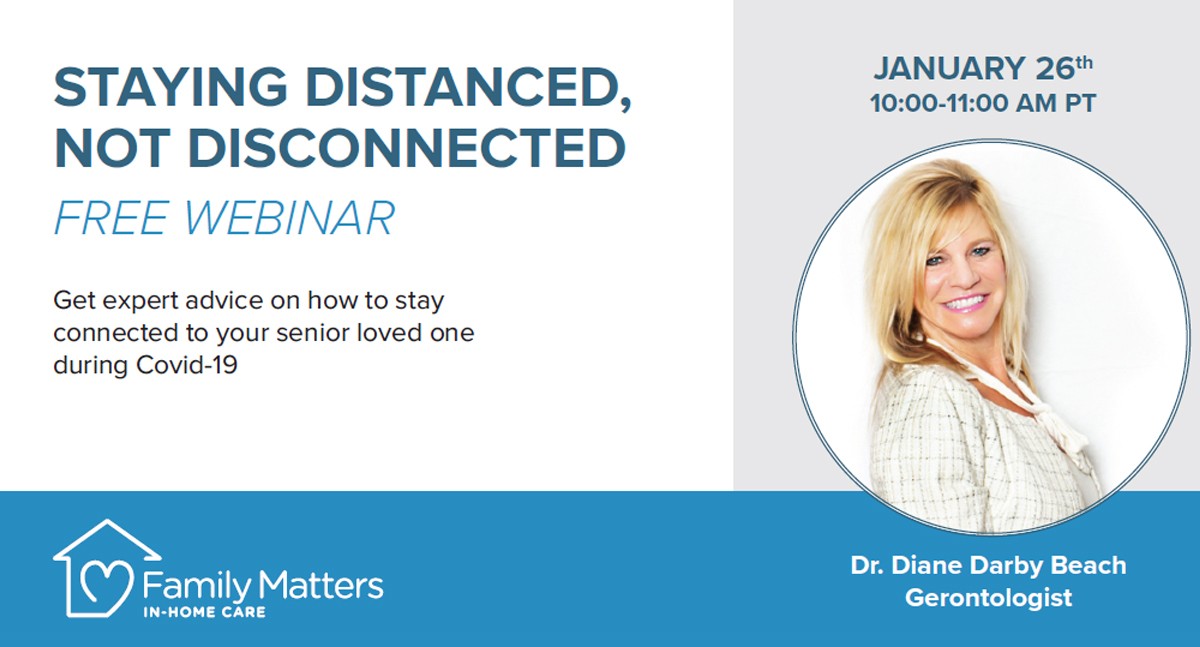 STAYING DISTANCED, NOT DISCONNECTED

FREE WEBINAR

Get expert advice on how to stay connected to your senior loved one during Covid-19

JANUARY 26th
10:00-11:00 AM PT

Family Matters
IN-HOME CARE

Dr. Diane Darby Beach
Gerontologist